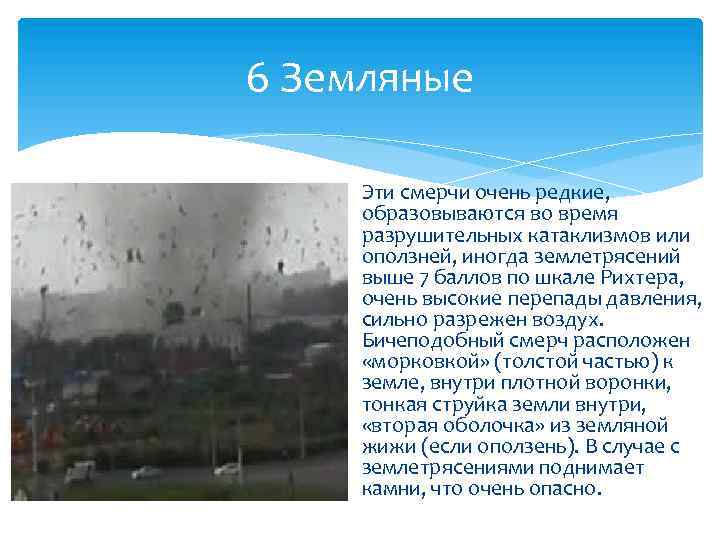 6 Земляные

Эти смерчи очень редкие, образовываются во время разрушительных катаклизмов или оползней, иногда землетрясений выше 7 баллов по шкале Рихтера, очень высокие перепады давления, сильно разрежен воздух. Бичеподобный смерч расположен «морковкой» (толстой частью) к земле, внутри плотной воронки, тонкая струйка земли внутри, «вторая оболочка» из земляной жижи (если оползень). В случае с землетрясениями поднимает камни, что очень опасно.